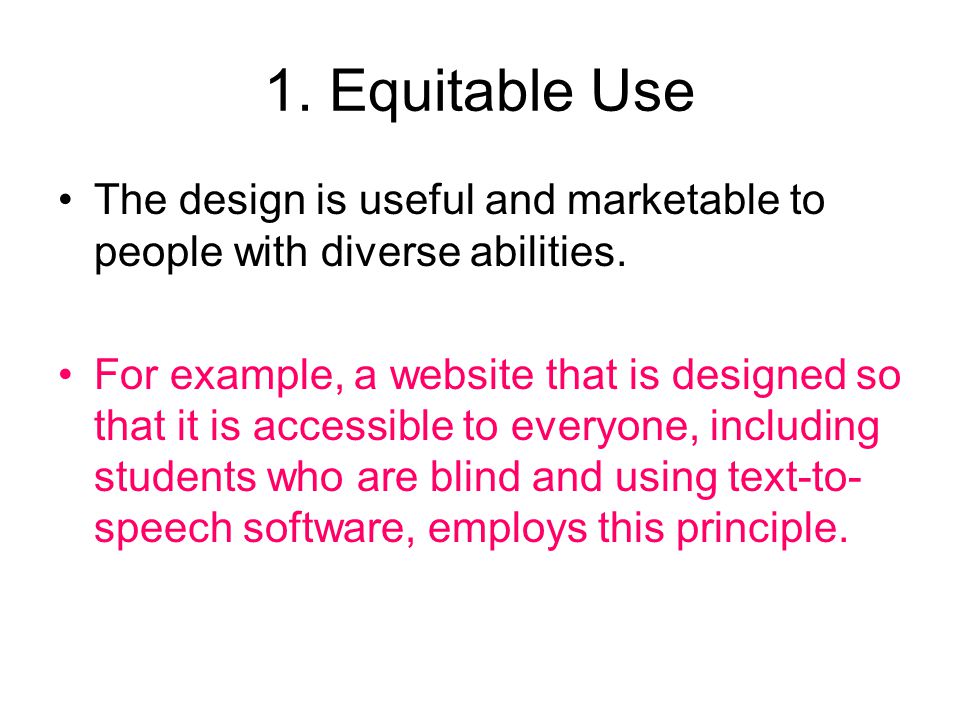 1. Equitable Use

• The design is useful and marketable to people with diverse abilities.

• For example, a website that is designed so that it is accessible to everyone, including students who are blind and using text-to-speech software, employs this principle.